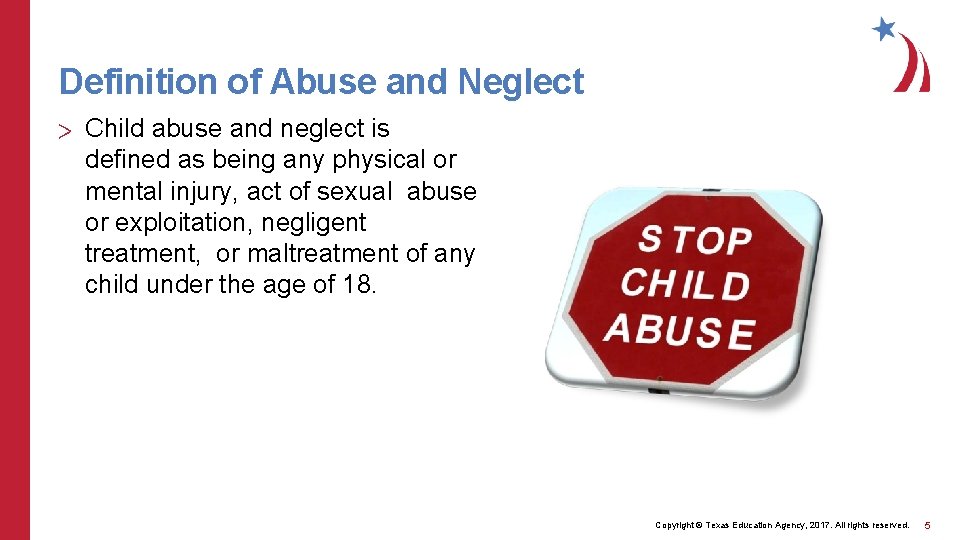 Definition of Abuse and Neglect

> Child abuse and neglect is defined as being any physical or mental injury, act of sexual abuse or exploitation, negligent treatment, or maltreatment of any child under the age of 18.

STOP CHILD ABUSE

Copyright © Texas Education Agency, 2017. All rights reserved. 5